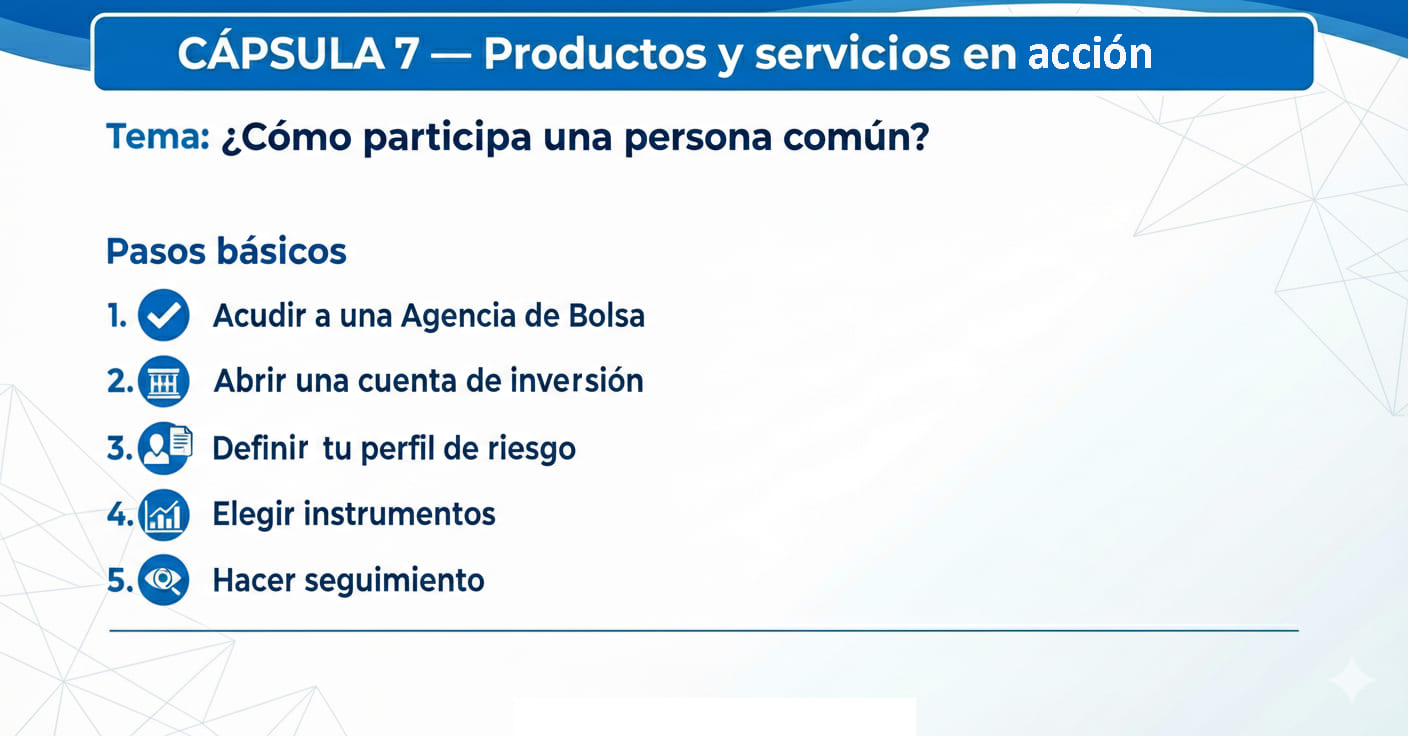 CÁPSULA 7 — Productos y servicios en acción

Tema: ¿Cómo participa una persona común?

Pasos básicos

1. Acudir a una Agencia de Bolsa

2. Abrir una cuenta de inversión

3. Definir tu perfil de riesgo

4. Elegir instrumentos

5. Hacer seguimiento